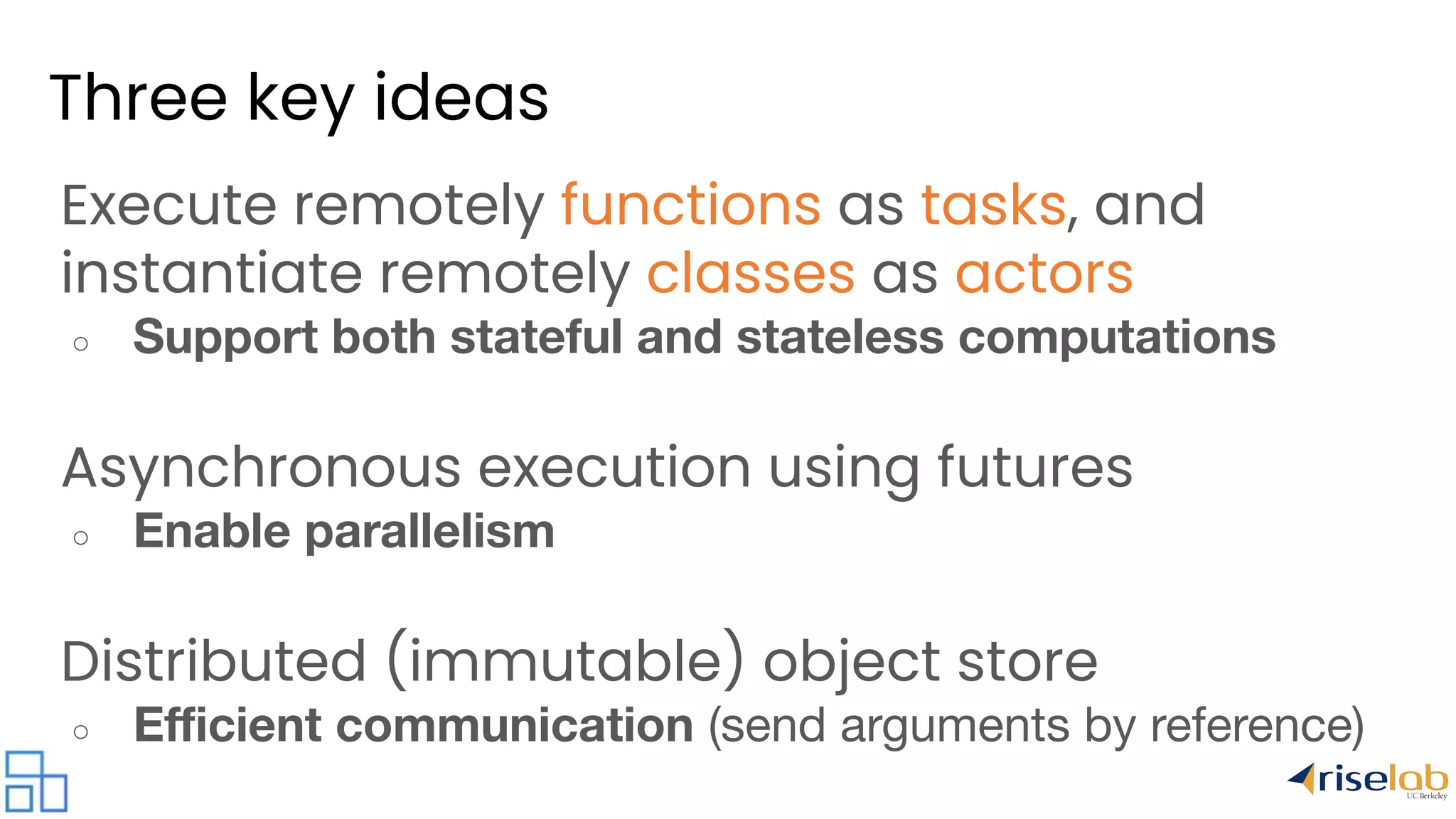 Three key ideas

Execute remotely functions as tasks, and instantiate remotely classes as actors

○ Support both stateful and stateless computations

Asynchronous execution using futures

○ Enable parallelism

Distributed (immutable) object store

○ Efficient communication (send arguments by reference)

riselab
UC Berkeley